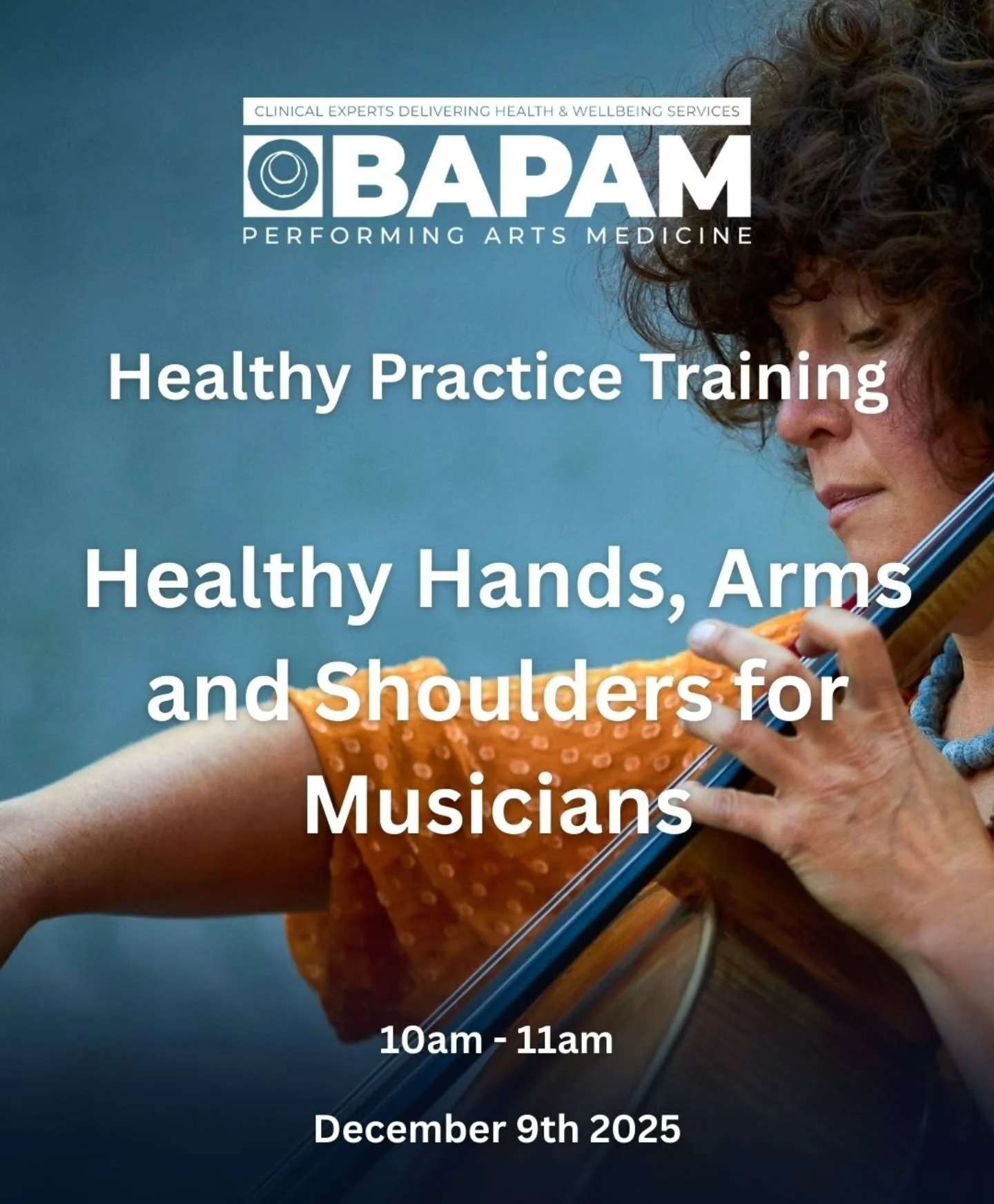 CLINICAL EXPERTS DELIVERING HEALTH & WELLBEING SERVICES

BAPAM

PERFORMING ARTS MEDICINE

Healthy Practice Training

Healthy Hands, Arms and Shoulders for Musicians

10am - 11am

December 9th 2025